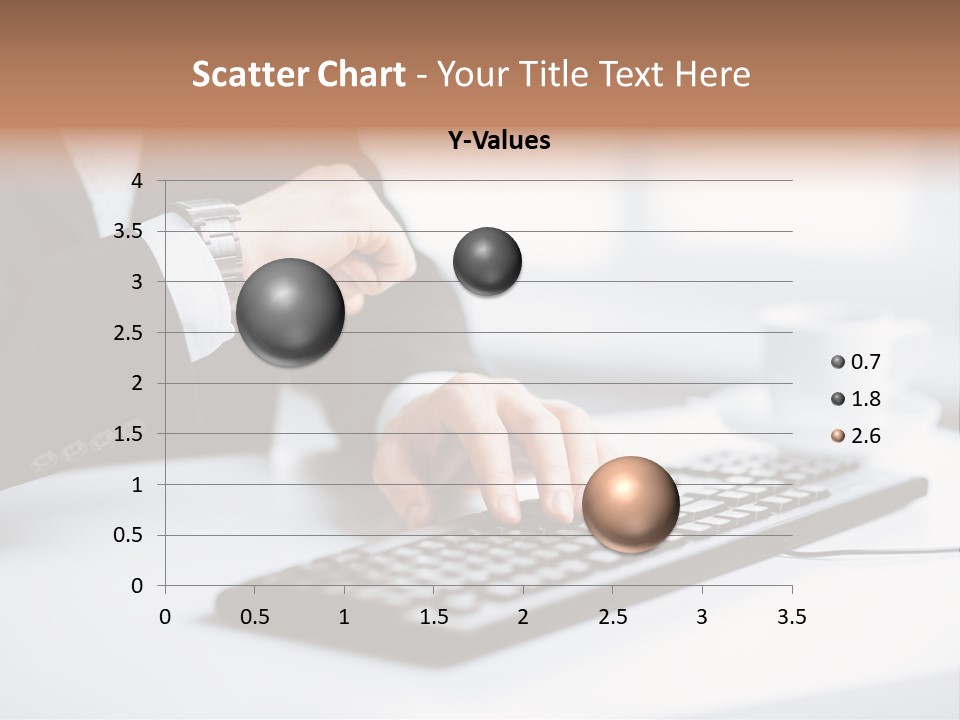 Scatter Chart - Your Title Text Here

Y-Values

4
3.5
3
2.5
2
1.5
1
0.5
0

0 0.5 1 1.5 2 2.5 3 3.5

0.7
1.8
2.6